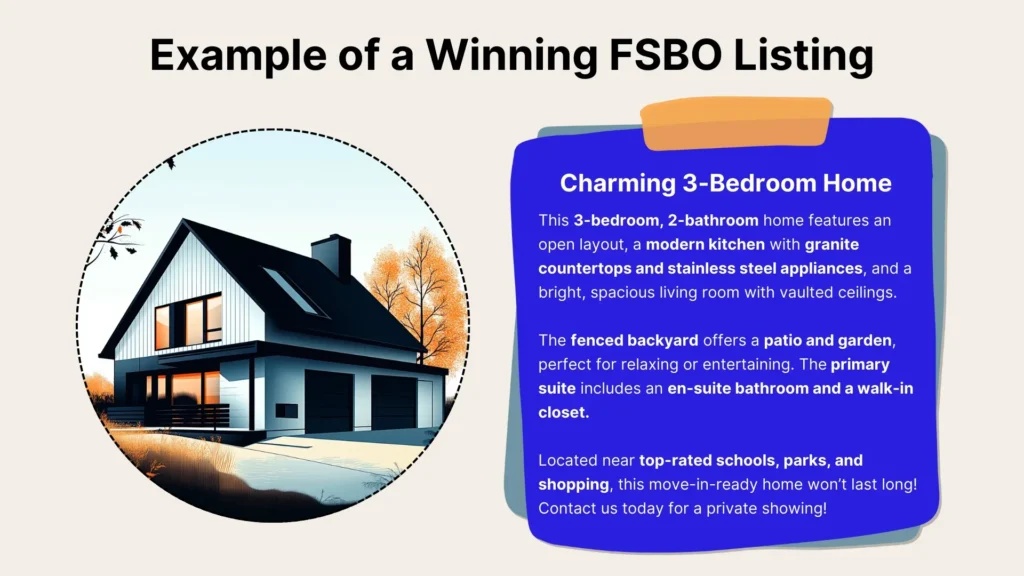 Example of a Winning FSBO Listing

Charming 3-Bedroom Home

This 3-bedroom, 2-bathroom home features an open layout, a modern kitchen with granite countertops and stainless steel appliances, and a bright, spacious living room with vaulted ceilings.

The fenced backyard offers a patio and garden, perfect for relaxing or entertaining. The primary suite includes an en-suite bathroom and a walk-in closet.

Located near top-rated schools, parks, and shopping, this move-in-ready home won't last long! Contact us today for a private showing!